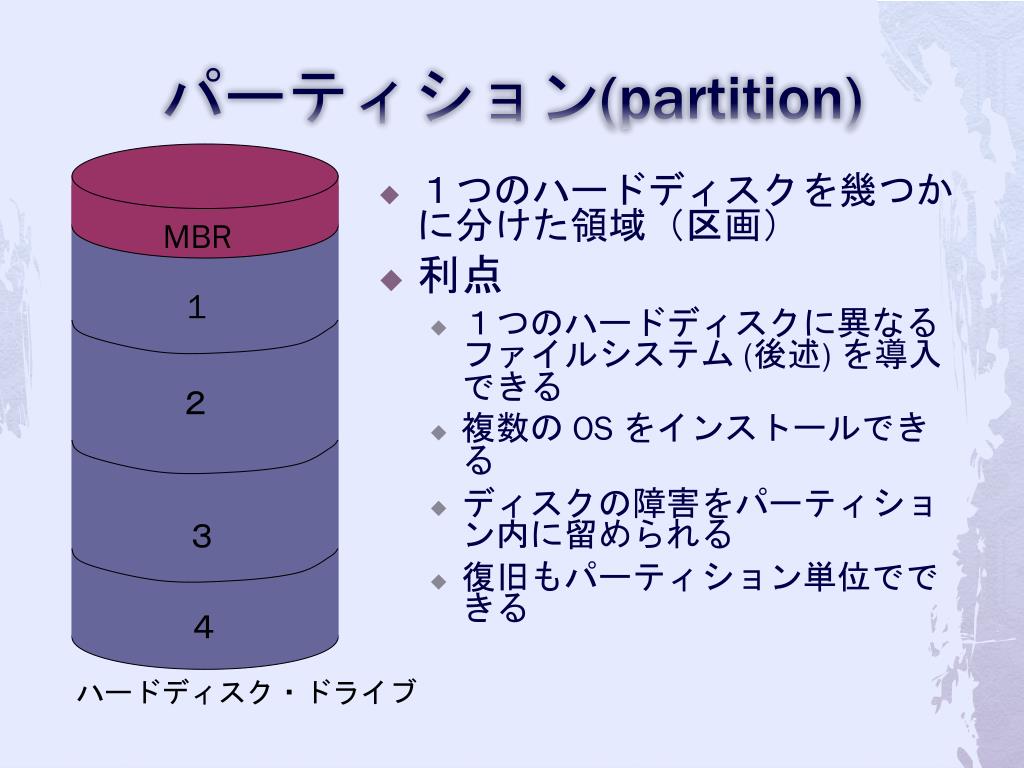 パーティション(partition)

MBR

1

2

3

4

ハードディスク・ドライブ

◆ １つのハードディスクを幾つかに分けた領域（区画）

◆ 利点

◆ １つのハードディスクに異なるファイルシステム (後述) を導入できる

◆ 複数の OS をインストールできる

◆ ディスクの障害をパーティション内に留められる

◆ 復旧もパーティション単位でできる